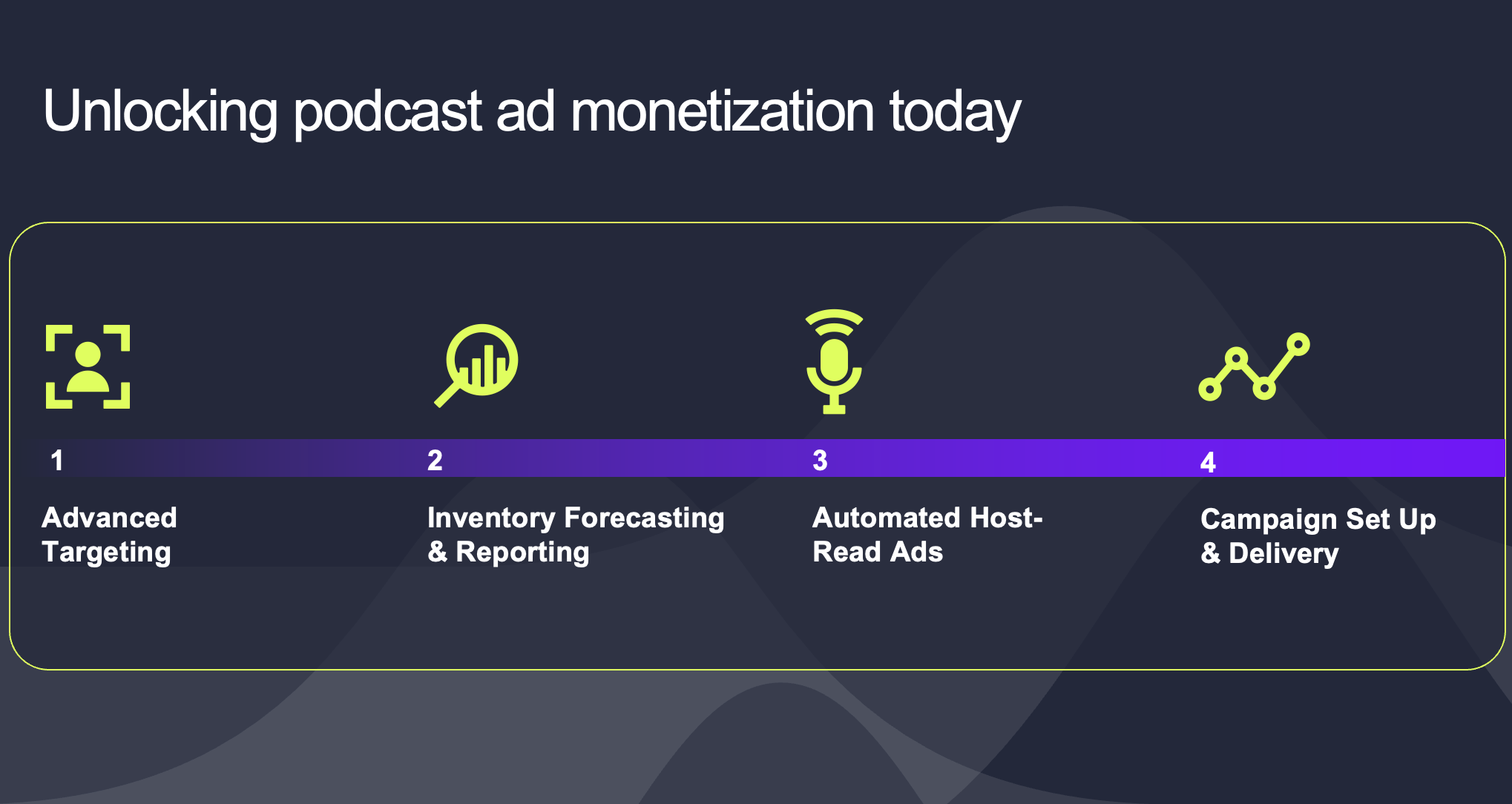 Unlocking podcast ad monetization today

1

Advanced Targeting

2

Inventory Forecasting & Reporting

3

Automated Host-Read Ads

4

Campaign Set Up & Delivery